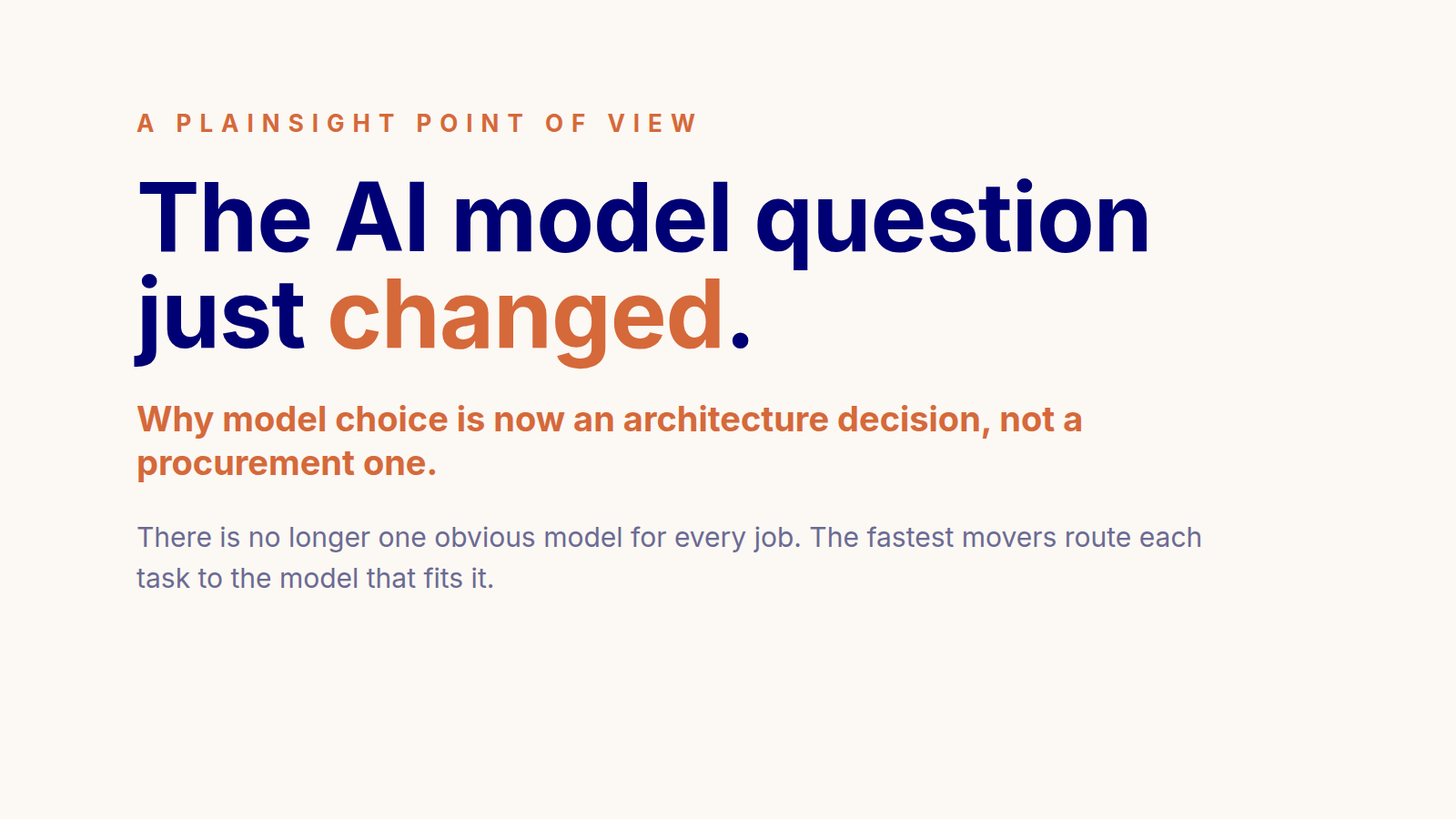 A PLAINSIGHT POINT OF VIEW

The AI model question just changed.

Why model choice is now an architecture decision, not a procurement one.

There is no longer one obvious model for every job. The fastest movers route each task to the model that fits it.